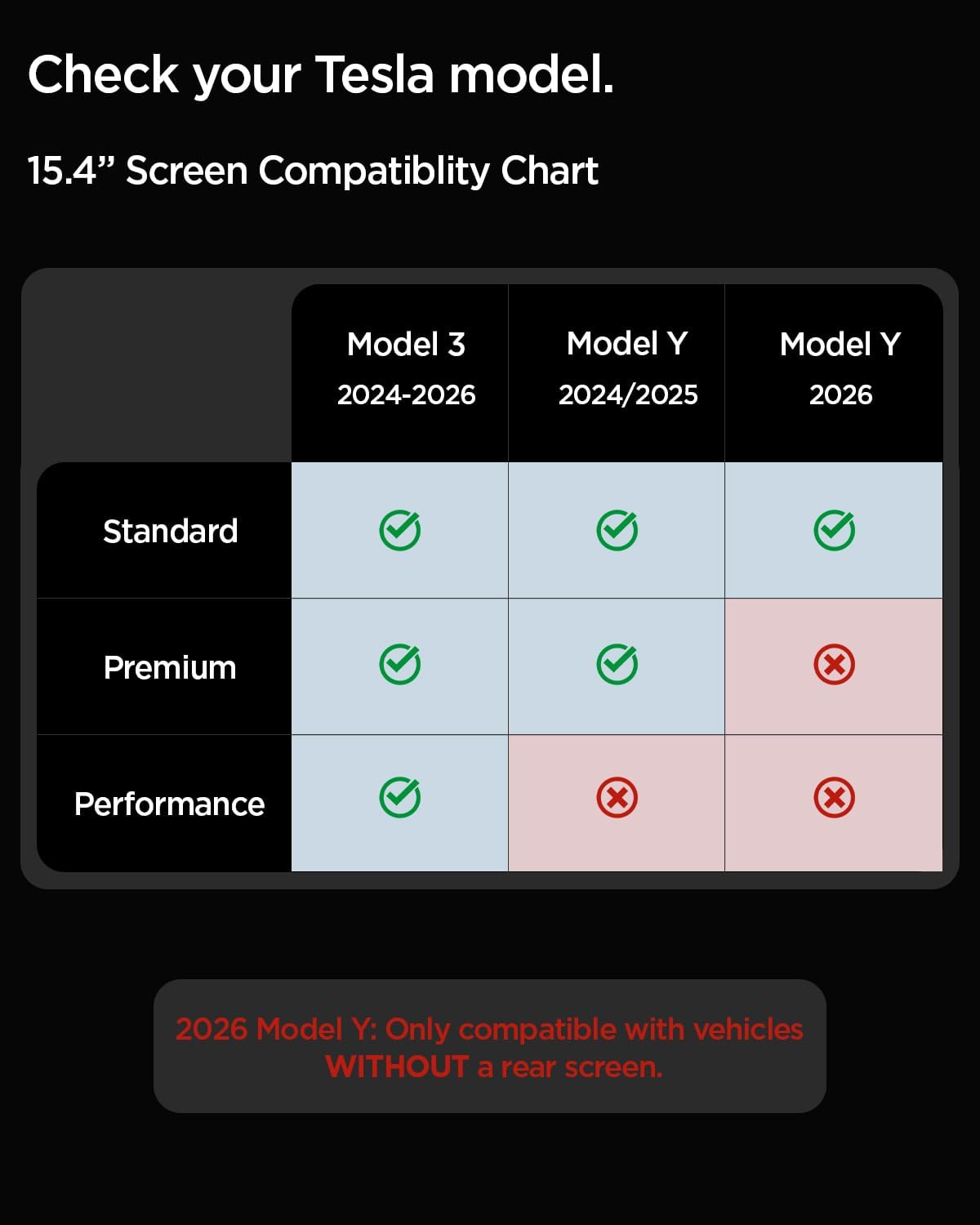 Check your Tesla model.

15.4” Screen Compatiblity Chart

| | Model 3 2024-2026 | Model Y 2024/2025 | Model Y 2026 |
|---|---|---|---|
| Standard | ✓ | ✓ | ✓ |
| Premium | ✓ | ✓ | ✗ |
| Performance | ✓ | ✗ | ✗ |

2026 Model Y: Only compatible with vehicles WITHOUT a rear screen.